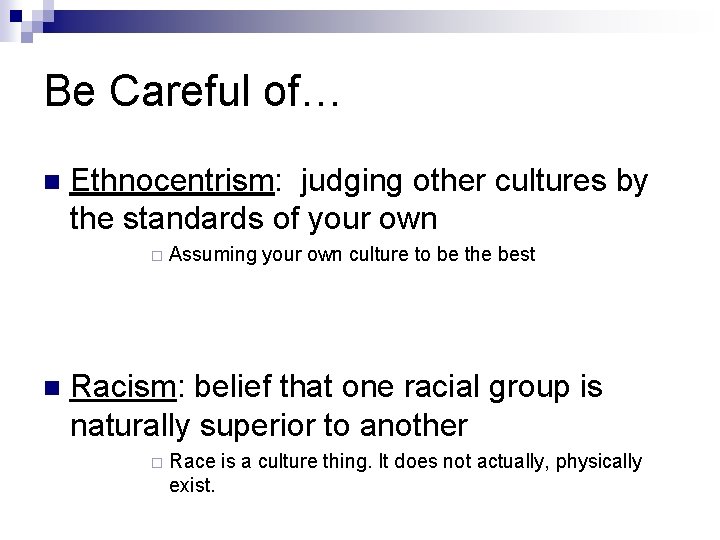 Be Careful of…

Ethnocentrism: judging other cultures by the standards of your own

Assuming your own culture to be the best

Racism: belief that one racial group is naturally superior to another

Race is a culture thing. It does not actually, physically exist.